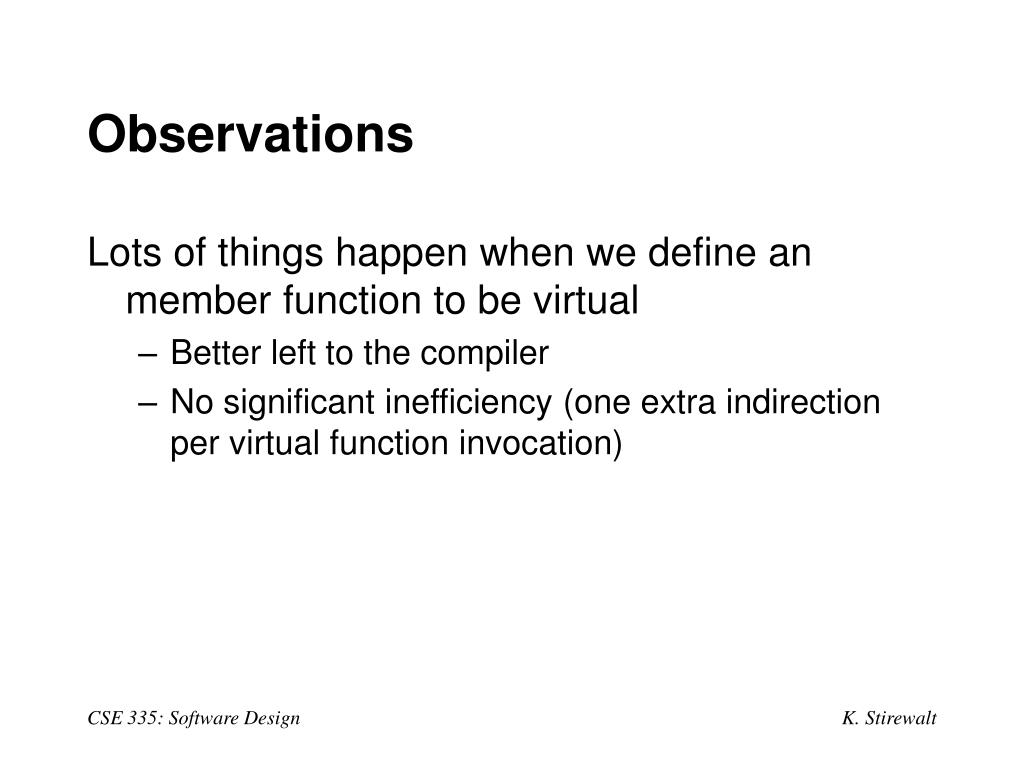 Observations

Lots of things happen when we define an member function to be virtual

– Better left to the compiler
– No significant inefficiency (one extra indirection per virtual function invocation)

CSE 335: Software Design

K. Stirewalt